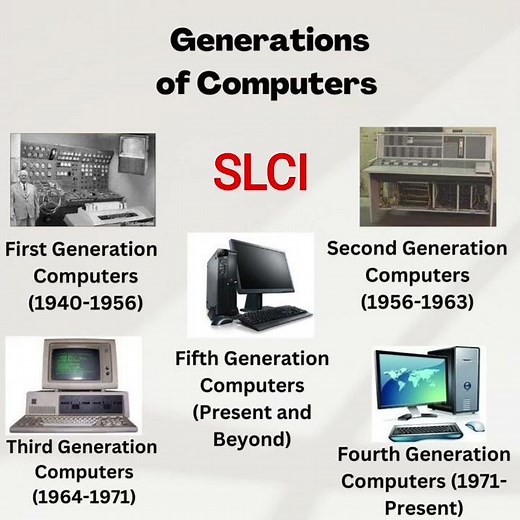 Generations of Computers

SLCI

First Generation Computers (1940-1956)

Second Generation Computers (1956-1963)

Fifth Generation Computers (Present and Beyond)

Third Generation Computers (1964-1971)

Fourth Generation Computers (1971-Present)